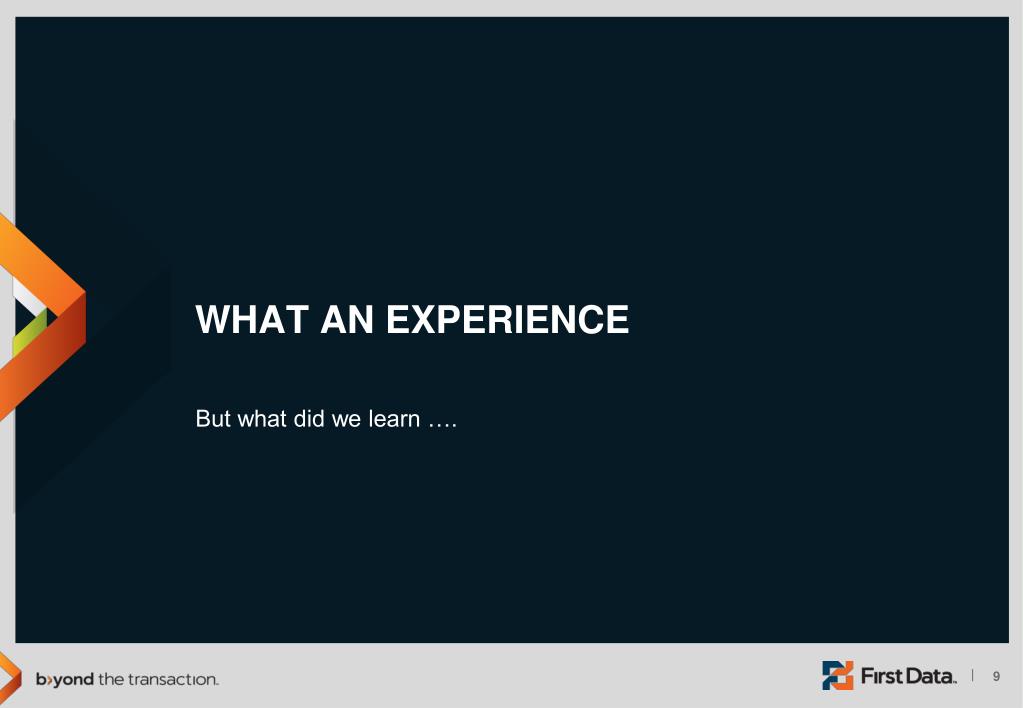 WHAT AN EXPERIENCE

But what did we learn ….

b›yond the transaction.

First Data. | 9